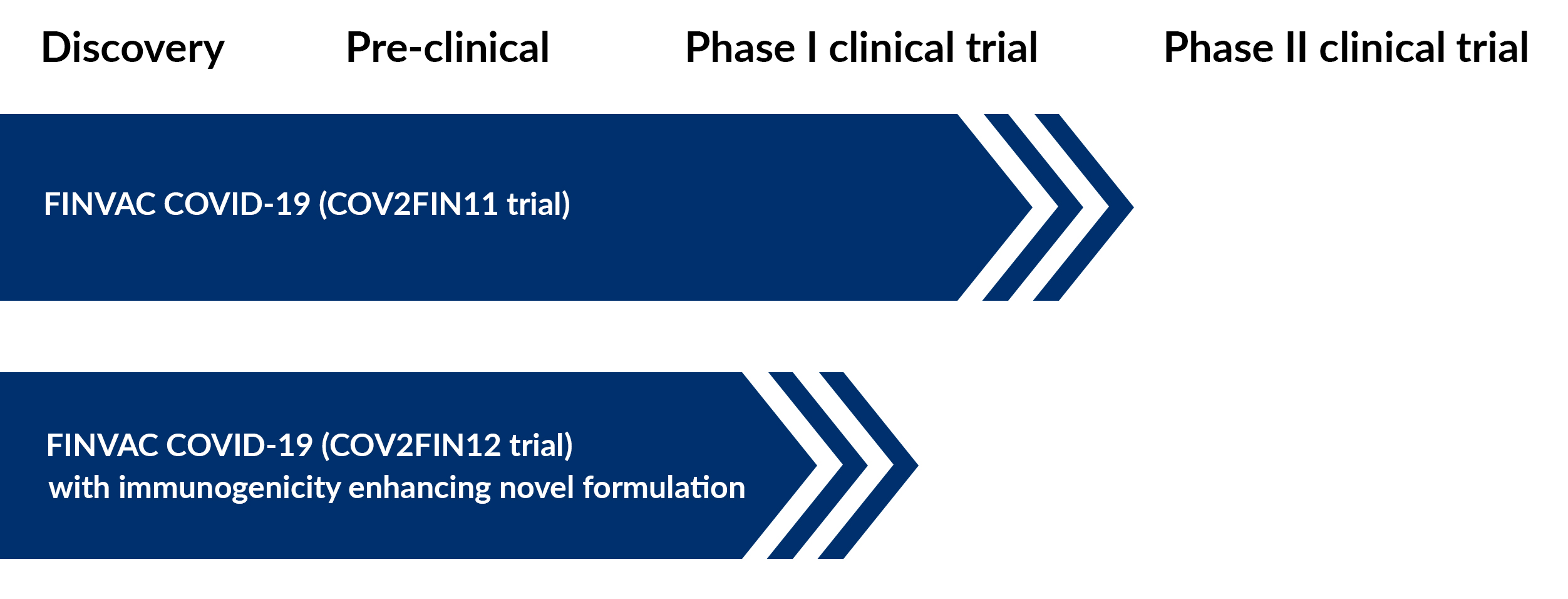 Discovery Pre-clinical Phase I clinical trial Phase II clinical trial

FINVAC COVID-19 (COV2FIN11 trial)

FINVAC COVID-19 (COV2FIN12 trial)
with immunogenicity enhancing novel formulation